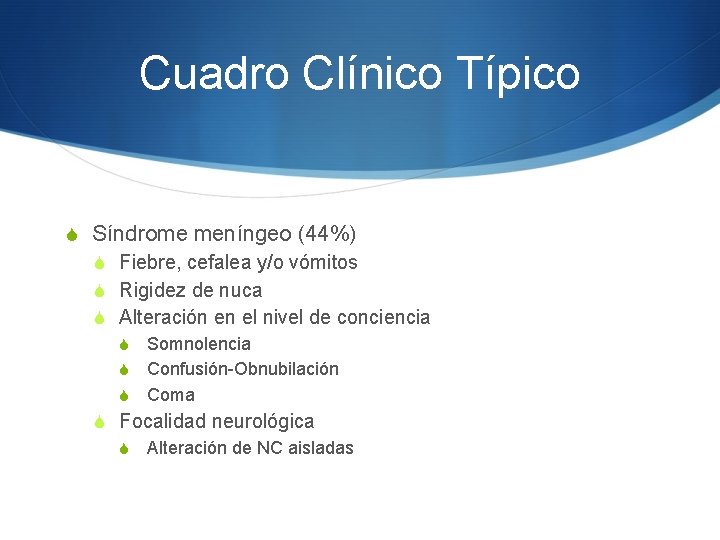 Cuadro Clínico Típico

Síndrome meníngeo (44%)
Fiebre, cefalea y/o vómitos
Rigidez de nuca
Alteración en el nivel de conciencia
Somnolencia
Confusión-Obnubilación
Coma
Focalidad neurológica
Alteración de NC aisladas